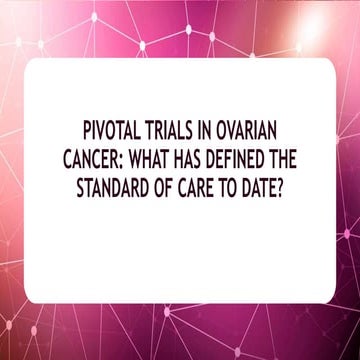 PIVOTAL TRIALS IN OVARIAN CANCER: WHAT HAS DEFINED THE STANDARD OF CARE TO DATE?